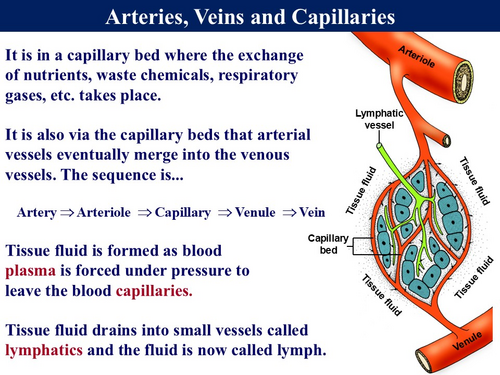 Arteries, Veins and Capillaries

It is in a capillary bed where the exchange of nutrients, waste chemicals, respiratory gases, etc. takes place.

It is also via the capillary beds that arterial vessels eventually merge into the venous vessels. The sequence is...

Artery $\Rightarrow$ Arteriole $\Rightarrow$ Capillary $\Rightarrow$ Venule $\Rightarrow$ Vein

Tissue fluid is formed as blood plasma is forced under pressure to leave the blood capillaries.

Tissue fluid drains into small vessels called lymphatics and the fluid is now called lymph.

Arteriole
Lymphatic vessel
Tissue fluid
Tissue fluid
Capillary bed
Tissue fluid
Tissue fluid
Venule